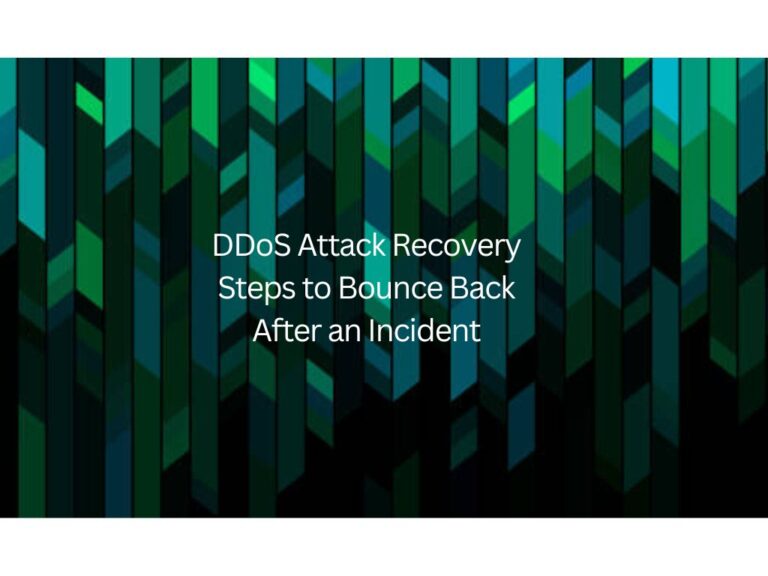 DDoS Attack Recovery Steps to Bounce Back After an Incident